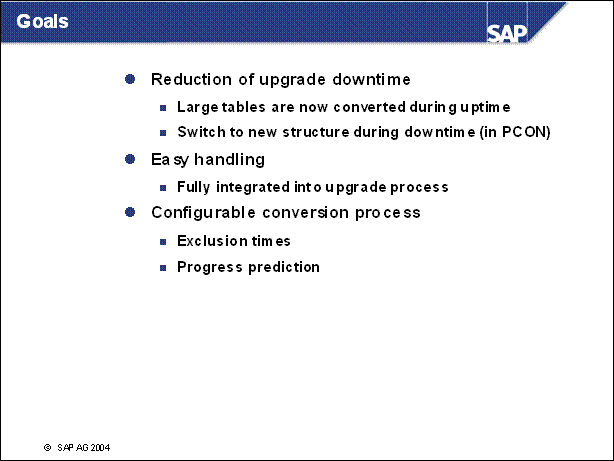 Goals

SAP

- Reduction of upgrade downtime
  - Large tables are now converted during uptime
  - Switch to new structure during downtime (in PCON)
- Easy handling
  - Fully integrated into upgrade process
- Configurable conversion process
  - Exclusion times
  - Progress prediction

© SAP AG 2004